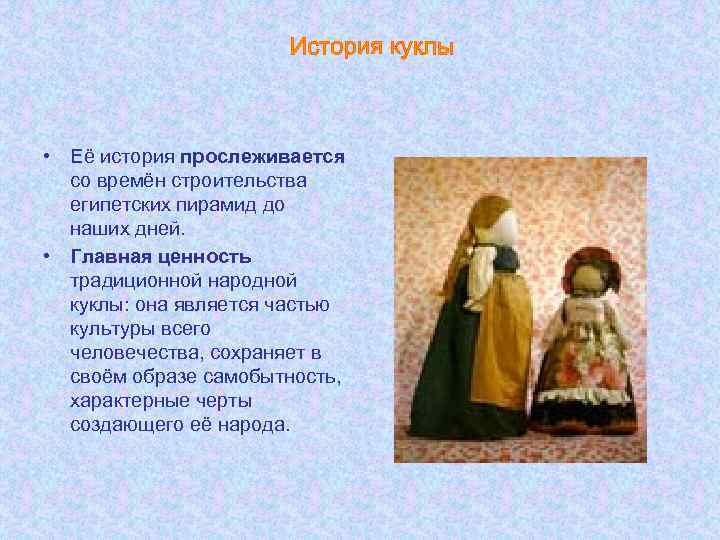 История куклы

• Её история прослеживается со времён строительства египетских пирамид до наших дней.

• Главная ценность традиционной народной куклы: она является частью культуры всего человечества, сохраняет в своём образе самобытность, характерные черты создающего её народа.